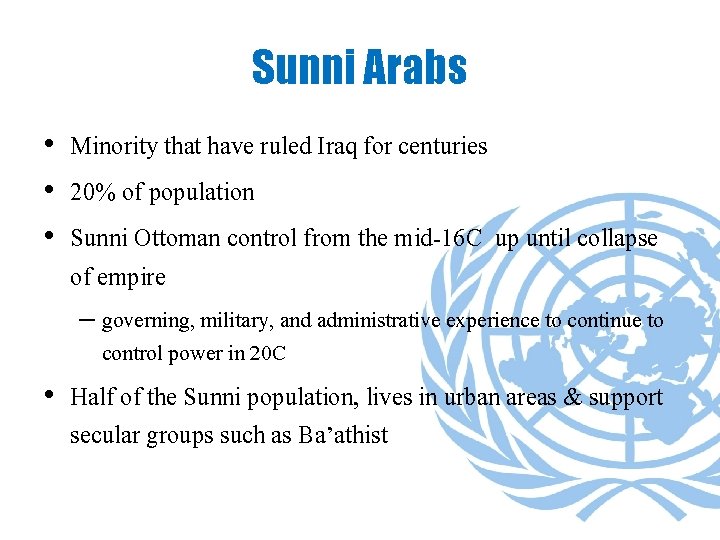 Sunni Arabs

• Minority that have ruled Iraq for centuries
• 20% of population
• Sunni Ottoman control from the mid-16C up until collapse of empire
– governing, military, and administrative experience to continue to control power in 20C
• Half of the Sunni population, lives in urban areas & support secular groups such as Ba’athist